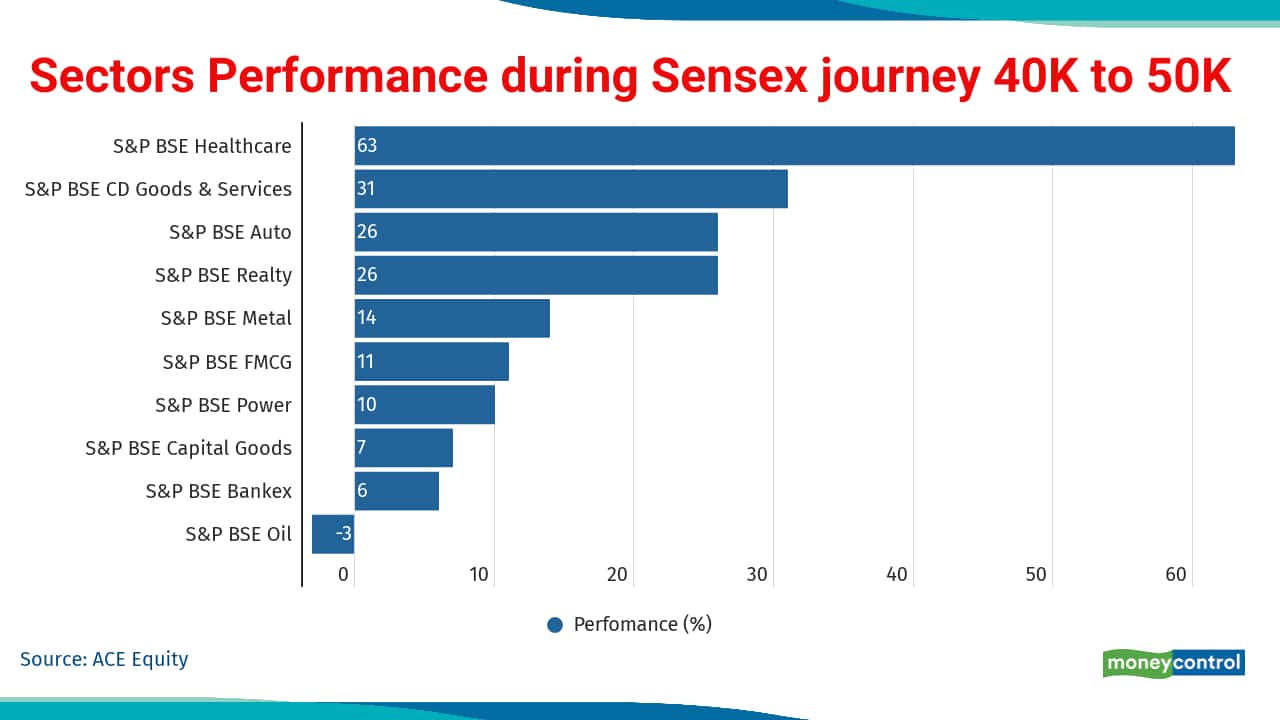 Sectors Performance during Sensex journey 40K to 50K

S&P BSE Healthcare 63
S&P BSE CD Goods & Services 31
S&P BSE Auto 26
S&P BSE Realty 26
S&P BSE Metal 14
S&P BSE FMCG 11
S&P BSE Power 10
S&P BSE Capital Goods 7
S&P BSE Bankex 6
S&P BSE Oil -3

0 10 20 30 40 50 60

Perfomance (%)

Source: ACE Equity

moneycontrol